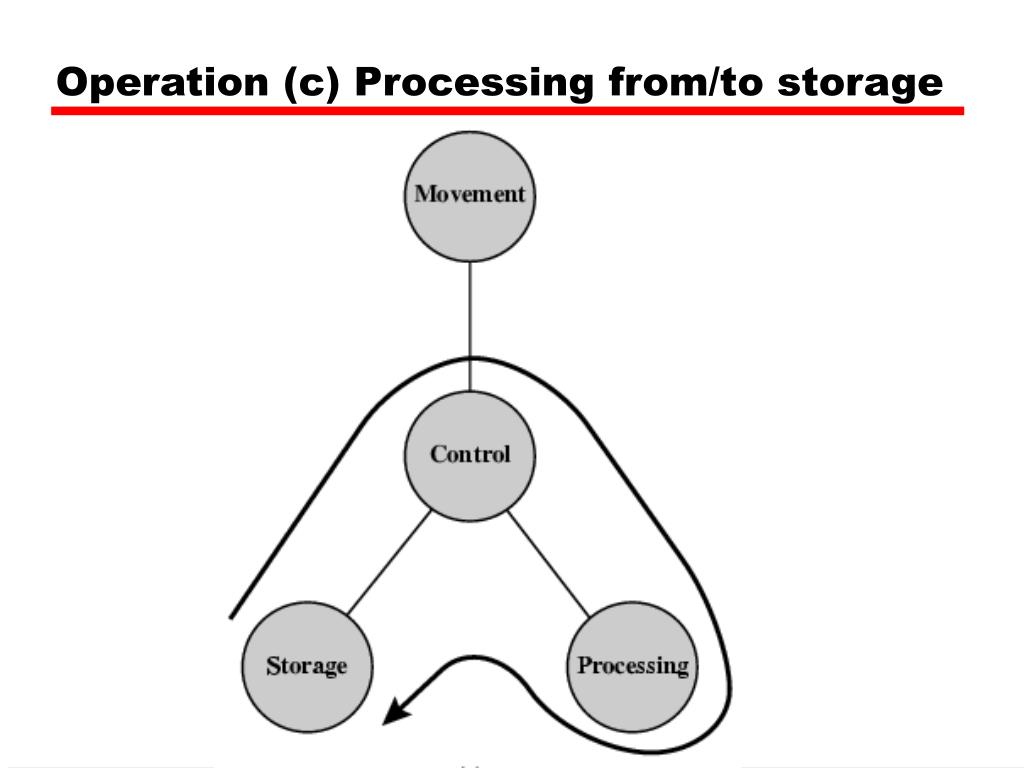 Operation (c) Processing from/to storage

Movement

Control

Storage

Processing